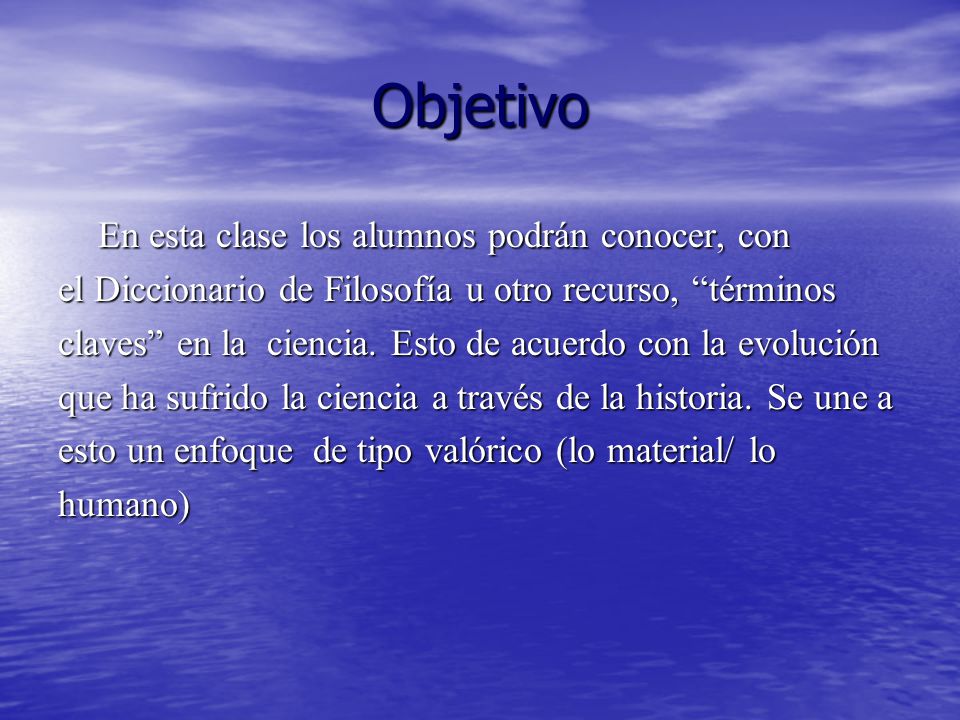 Objetivo

En esta clase los alumnos podrán conocer, con el Diccionario de Filosofía u otro recurso, “términos claves” en la ciencia. Esto de acuerdo con la evolución que ha sufrido la ciencia a través de la historia. Se une a esto un enfoque de tipo valórico (lo material/ lo humano)